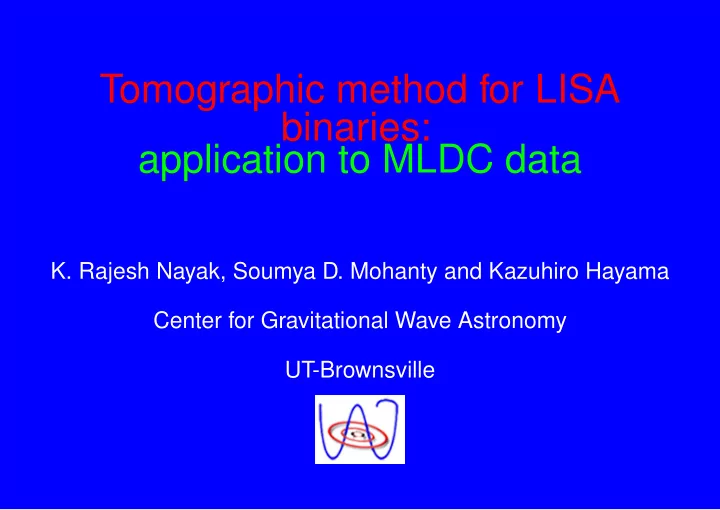 Tomographic method for LISA binaries:
application to MLDC data

K. Rajesh Nayak, Soumya D. Mohanty and Kazuhiro Hayama

Center for Gravitational Wave Astronomy

UT-Brownsville